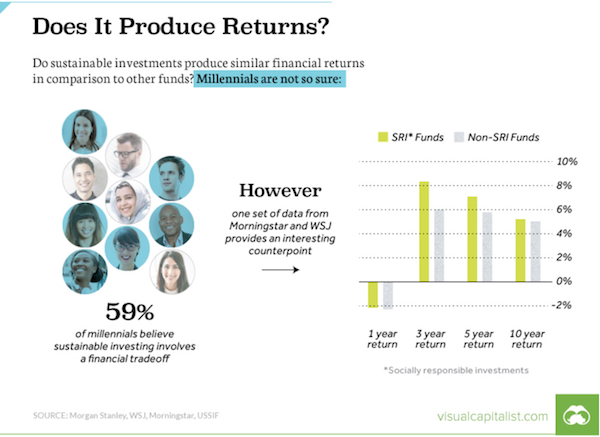 Does It Produce Returns?

Do sustainable investments produce similar financial returns in comparison to other funds? Millennials are not so sure:

59%

of millennials believe sustainable investing involves a financial tradeoff

However

one set of data from Morningstar and WSJ provides an interesting counterpoint

SRI* Funds Non-SRI Funds

10%
8%
6%
4%
2%
0%
-2%

1 year return
3 year return
5 year return
10 year return

*Socially responsible investments

SOURCE: Morgan Stanley, WSJ, Morningstar, USSIF

visualcapitalist.com